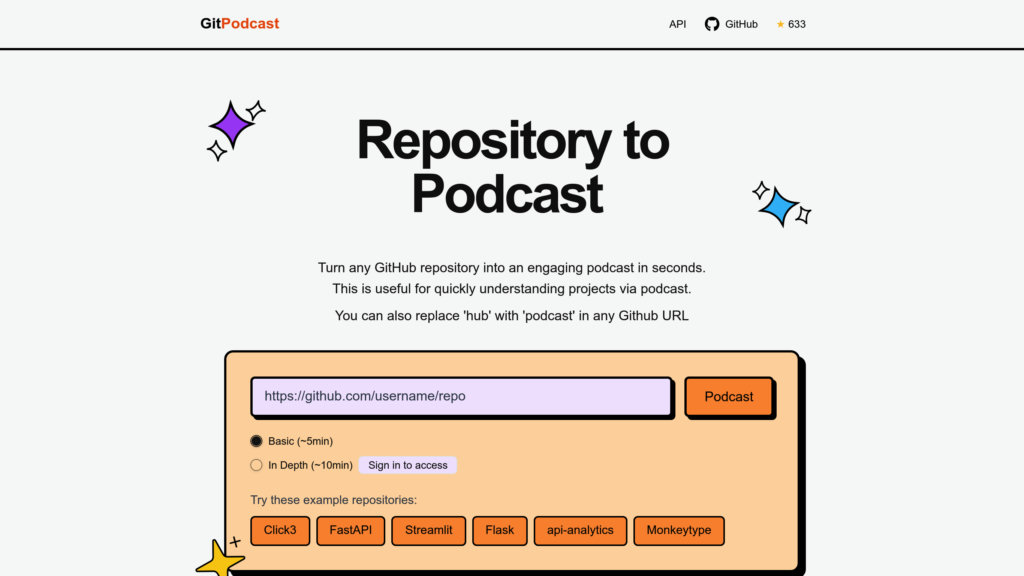 GitPodcast

API GitHub ★ 633

Repository to Podcast

Turn any GitHub repository into an engaging podcast in seconds. This is useful for quickly understanding projects via podcast.

You can also replace 'hub' with 'podcast' in any Github URL

https://github.com/username/repo

Podcast

Basic (~5min)

In Depth (~10min) Sign in to access

Try these example repositories:

Click3 FastAPI Streamlit Flask api-analytics Monkeytype